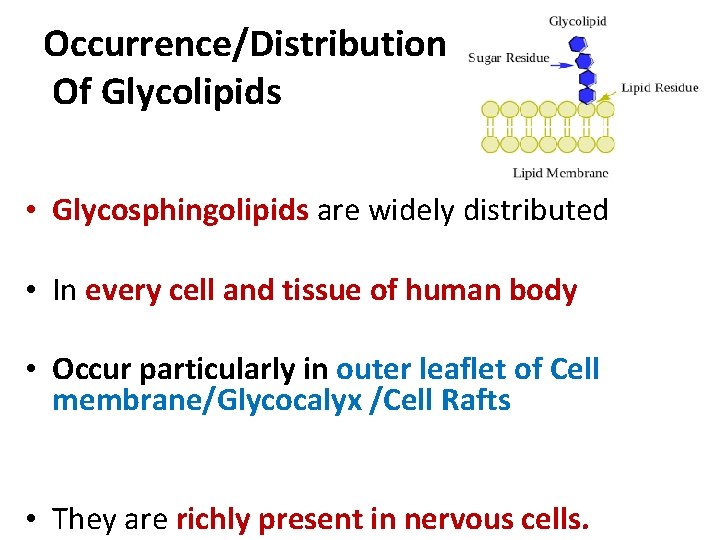 Occurrence/Distribution Of Glycolipids

Glycolipid
Sugar Residue
Lipid Residue
Lipid Membrane

• Glycosphingolipids are widely distributed

• In every cell and tissue of human body

• Occur particularly in outer leaflet of Cell membrane/Glycocalyx /Cell Rafts

• They are richly present in nervous cells.